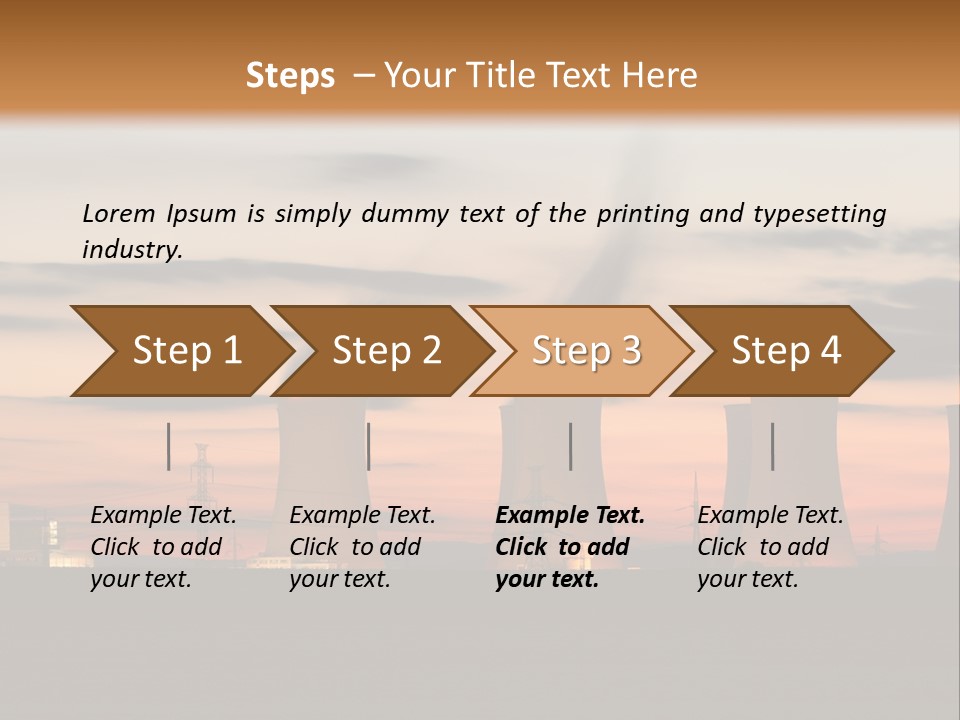 Steps – Your Title Text Here

Lorem Ipsum is simply dummy text of the printing and typesetting industry.

Step 1

Step 2

Step 3

Step 4

Example Text. Click to add your text.

Example Text. Click to add your text.

Example Text. Click to add your text.

Example Text. Click to add your text.